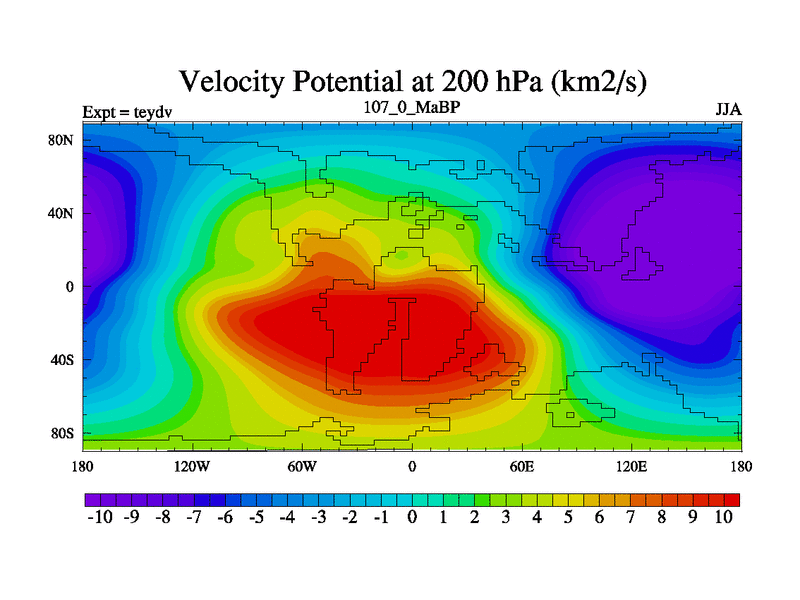 Velocity Potential at 200 hPa (km2/s)

Expt = teydv

107_0_MaBP

JJA

80N
40N
0
40S
80S

180 120W 60W 0 60E 120E 180

-10 -9 -8 -7 -6 -5 -4 -3 -2 -1 0 1 2 3 4 5 6 7 8 9 10